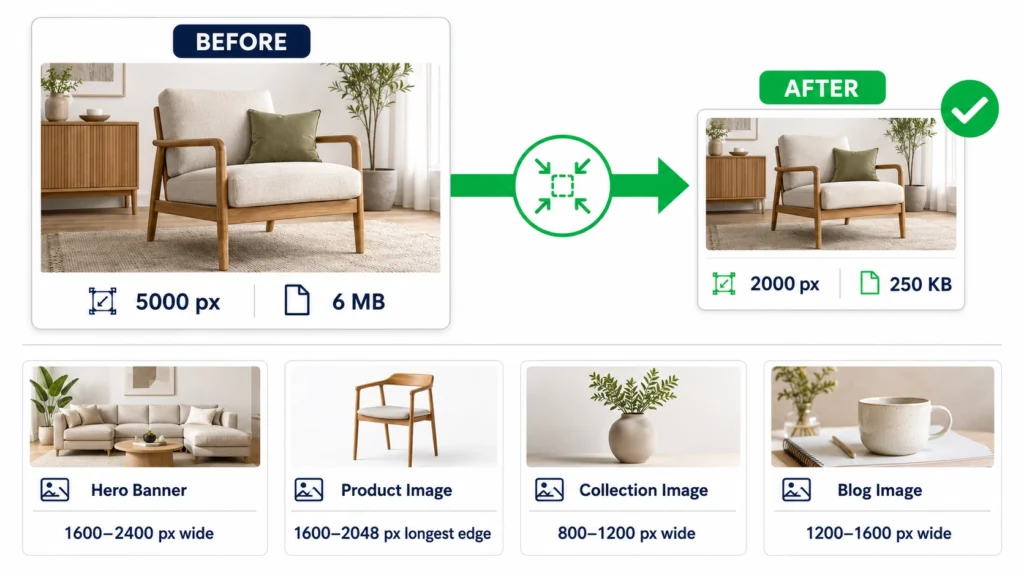 BEFORE

5000 px

6 MB

AFTER

2000 px

250 KB

Hero Banner

1600–2400 px wide

Product Image

1600–2048 px longest edge

Collection Image

800–1200 px wide

Blog Image

1200–1600 px wide